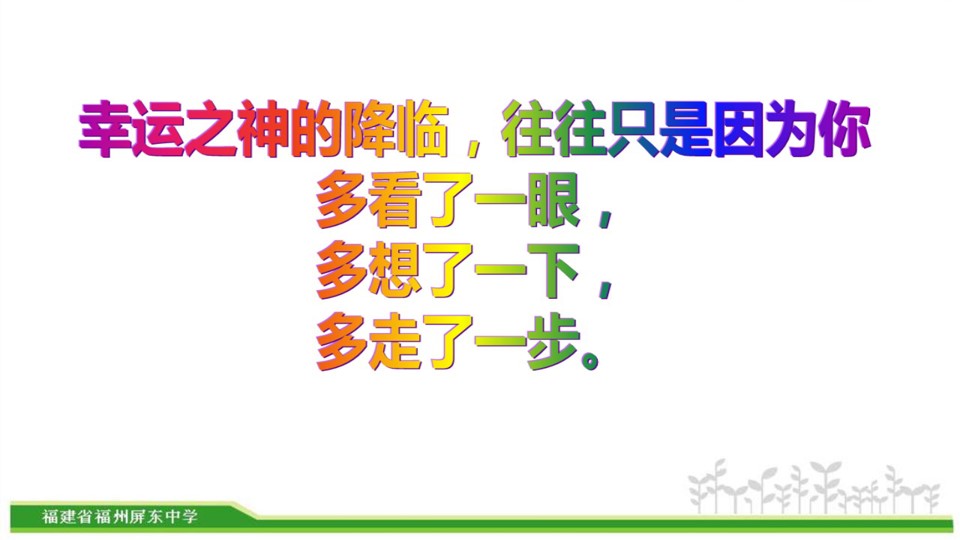 幸运之神的降临，往往只是因为你
多看了一眼，
多想了一下，
多走了一步。

福建省福州屏东中学